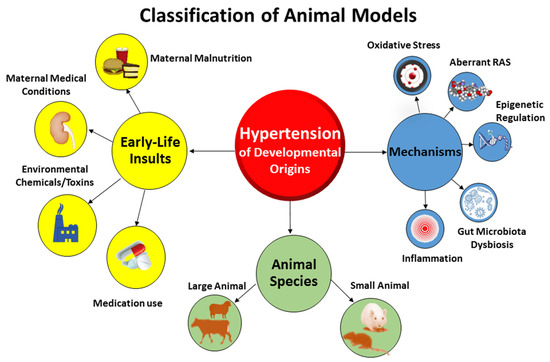 Classification of Animal Models

Hypertension of Developmental Origins

Early-Life Insults

Maternal Malnutrition

Maternal Medical Conditions

Environmental Chemicals/Toxins

Medication use

Mechanisms

Oxidative Stress

Aberrant RAS

Epigenetic Regulation

Gut Microbiota Dysbiosis

Inflammation

Animal Species

Large Animal

Small Animal